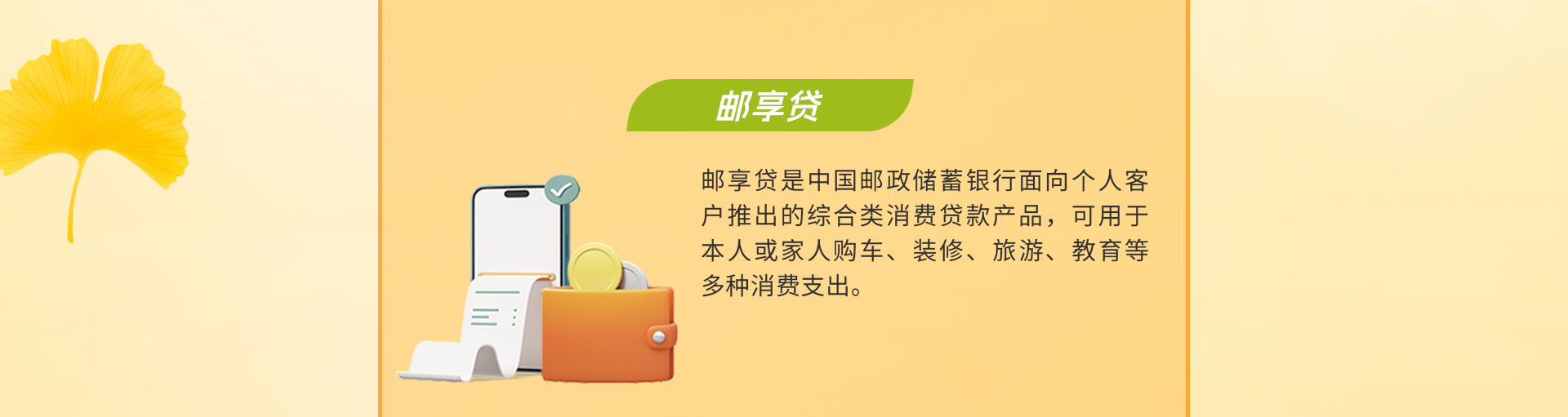 邮享贷

邮享贷是中国邮政储蓄银行面向个人客户推出的综合类消费贷款产品，可用于本人或家人购车、装修、旅游、教育等多种消费支出。